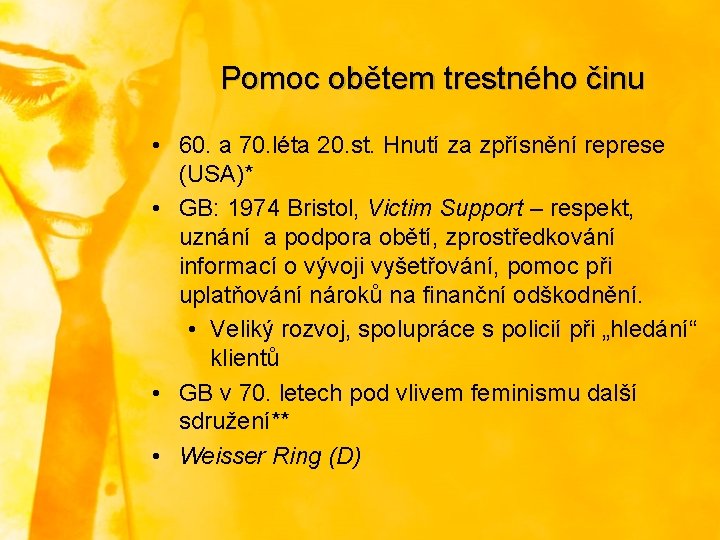 Pomoc obětem trestného činu

• 60. a 70.léta 20.st. Hnutí za zpřísnění represe (USA)*

• GB: 1974 Bristol, Victim Support – respekt, uznání a podpora obětí, zprostředkování informací o vývoji vyšetřování, pomoc při uplatňování nároků na finanční odškodnění.

• Veliký rozvoj, spolupráce s policií při „hledání“ klientů

• GB v 70. letech pod vlivem feminismu další sdružení**

• Weisser Ring (D)